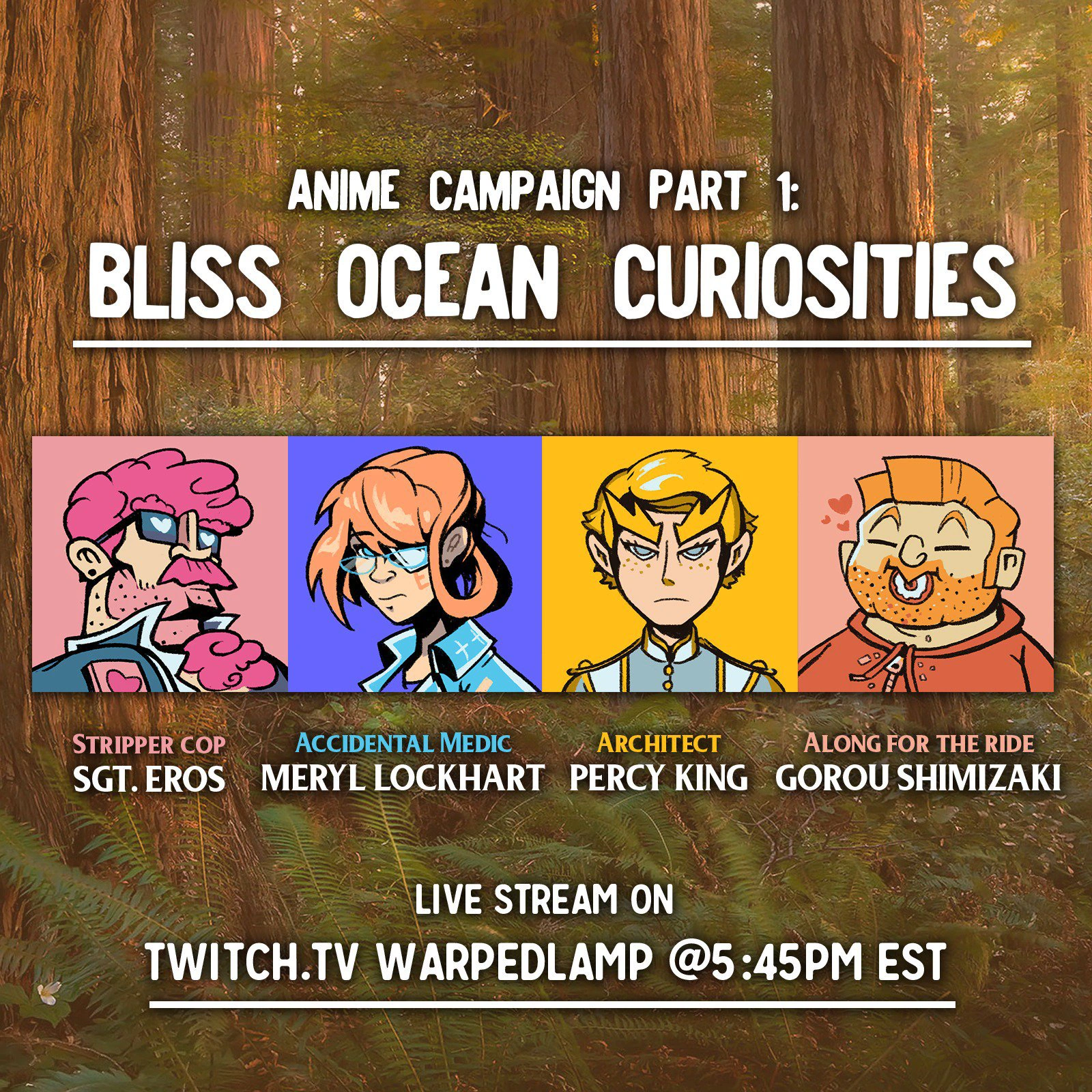 ANIME CAMPAIGN PART 1:
BLISS OCEAN CURIOSITIES

STRIPPER COP
SGT. EROS

ACCIDENTAL MEDIC
MERYL LOCKHART

ARCHITECT
PERCY KING

ALONG FOR THE RIDE
GOROU SHIMIZAKI

LIVE STREAM ON
TWITCH.TV WARPEDLAMP @5:45PM EST